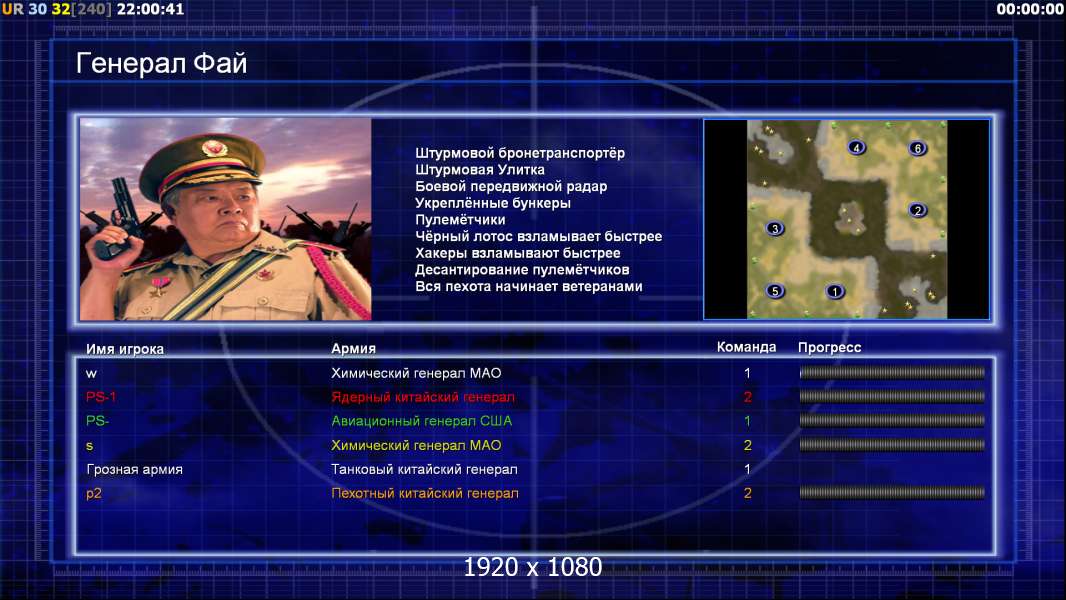 UR 30 32[240] 22:00:41

00:00:00

Генерал Фай

Штурмовой бронетранспортёр
Штурмовая Улитка
Боевой передвижной радар
Укреплённые бункеры
Пулемётчики
Чёрный лотос взламывает быстрее
Хакеры взламывают быстрее
Десантирование пулемётчиков
Вся пехота начинает ветеранами

4 6 2 3 5 1

| Имя игрока | Армия | Команда | Прогресс |
|---|---|---|---|
| w | Химический генерал МАО | 1 | |
| PS-1 | Ядерный китайский генерал | 2 | |
| PS- | Авиационный генерал США | 1 | |
| s | Химический генерал МАО | 2 | |
| Грозная армия | Танковый китайский генерал | 1 | |
| p2 | Пехотный китайский генерал | 2 | |

1920 x 1080